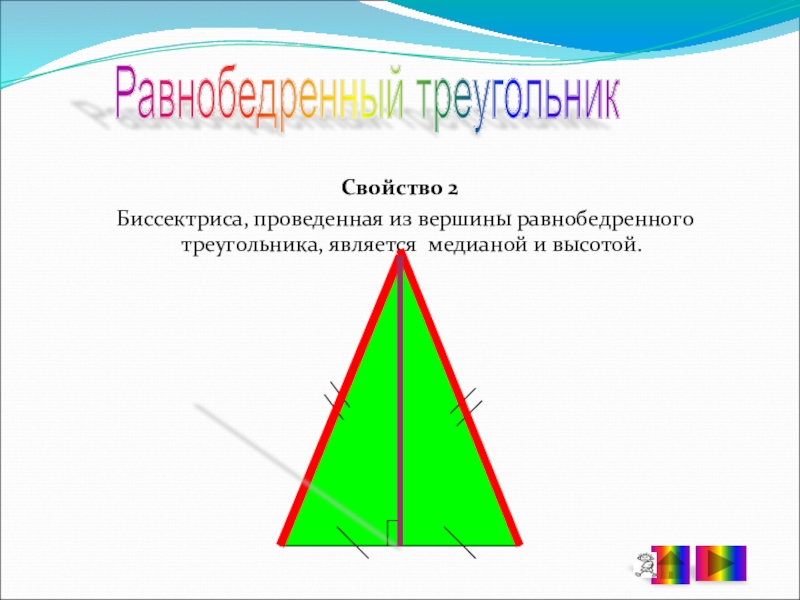 Равнобедренный треугольник

Свойство 2

Биссектриса, проведенная из вершины равнобедренного треугольника, является медианой и высотой.